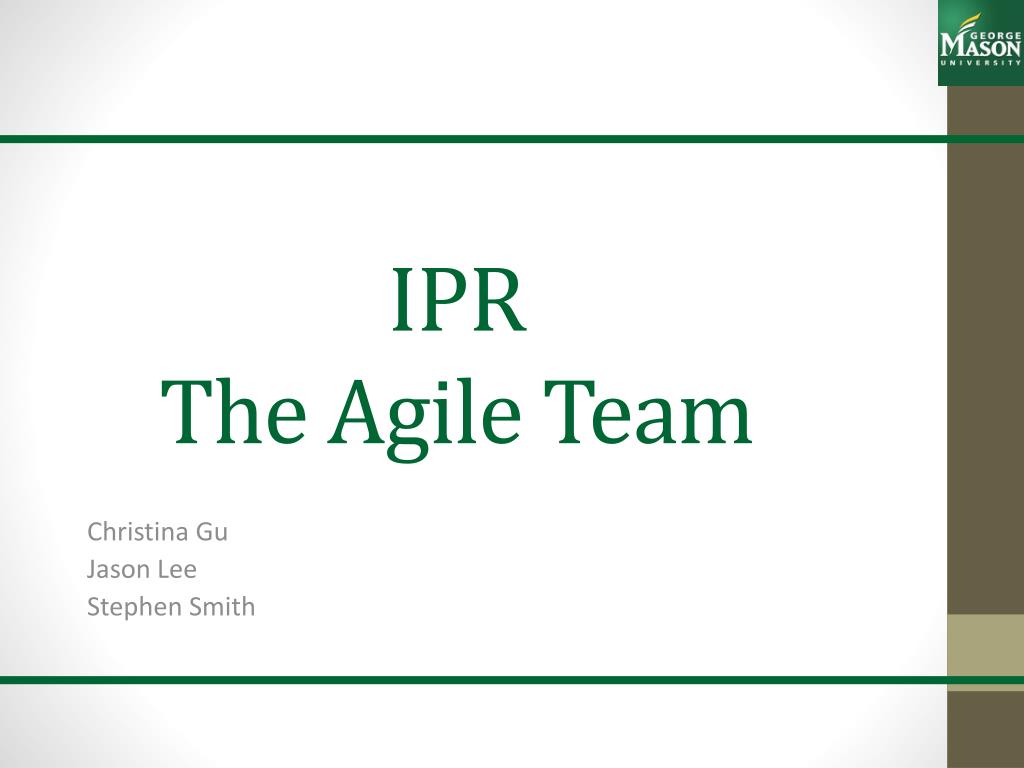 GEORGE MASON UNIVERSITY

IPR
The Agile Team

Christina Gu
Jason Lee
Stephen Smith